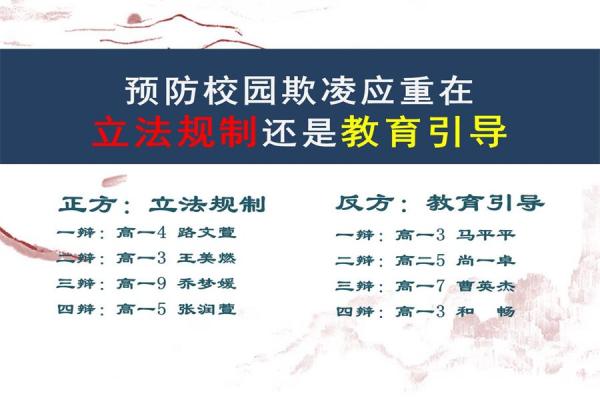 预防校园欺凌应重在
立法规制还是教育引导

正方：立法规制
一辩：高一4 路文萱
二辩：高一3 王美燃
三辩：高一9 乔梦媛
四辩：高一5 张润萱

反方：教育引导
一辩：高一3 马平平
二辩：高二5 尚一卓
三辩：高一7 曹英杰
四辩：高一3 和 畅